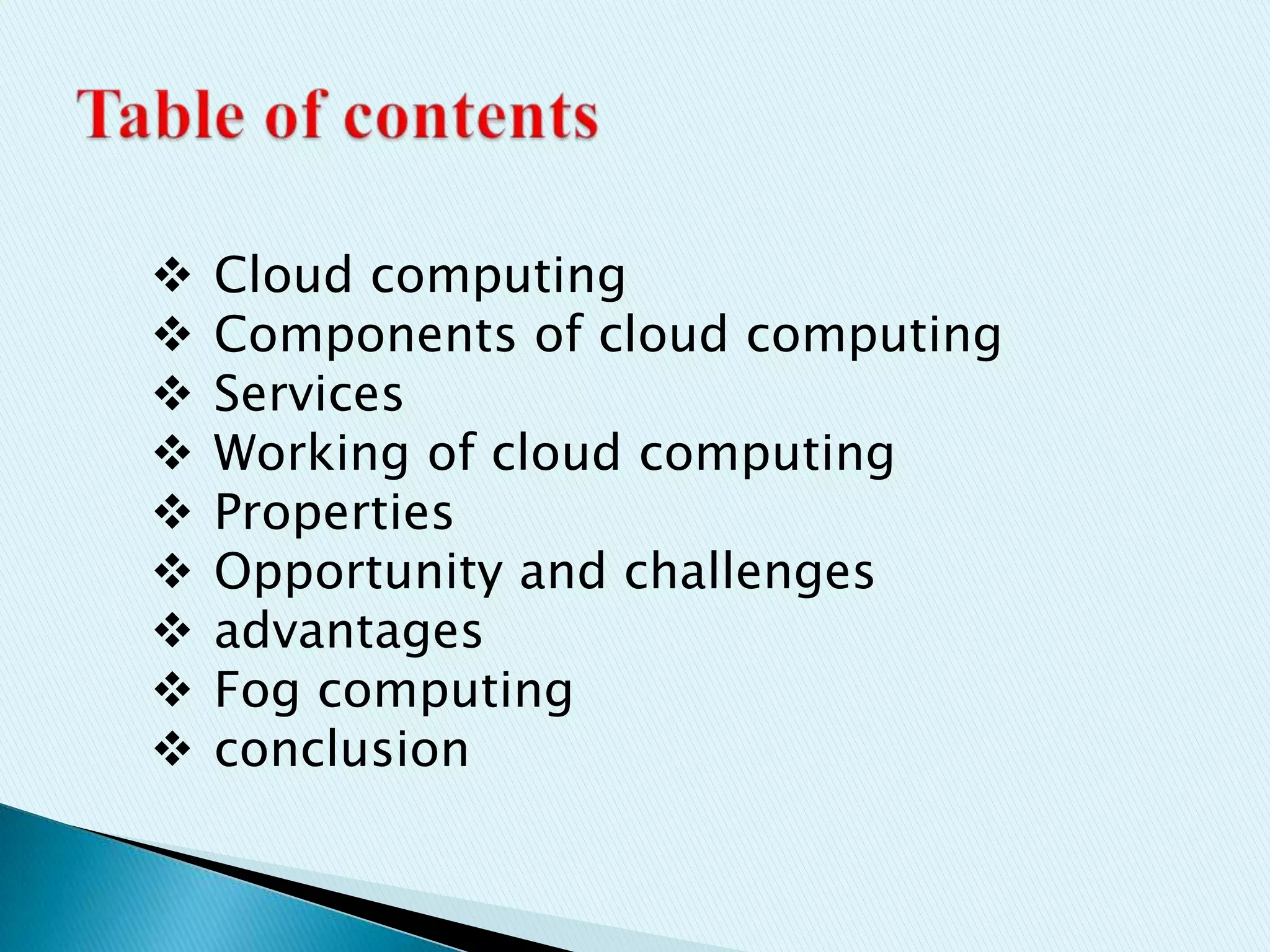 Table of contents

❖ Cloud computing
❖ Components of cloud computing
❖ Services
❖ Working of cloud computing
❖ Properties
❖ Opportunity and challenges
❖ advantages
❖ Fog computing
❖ conclusion